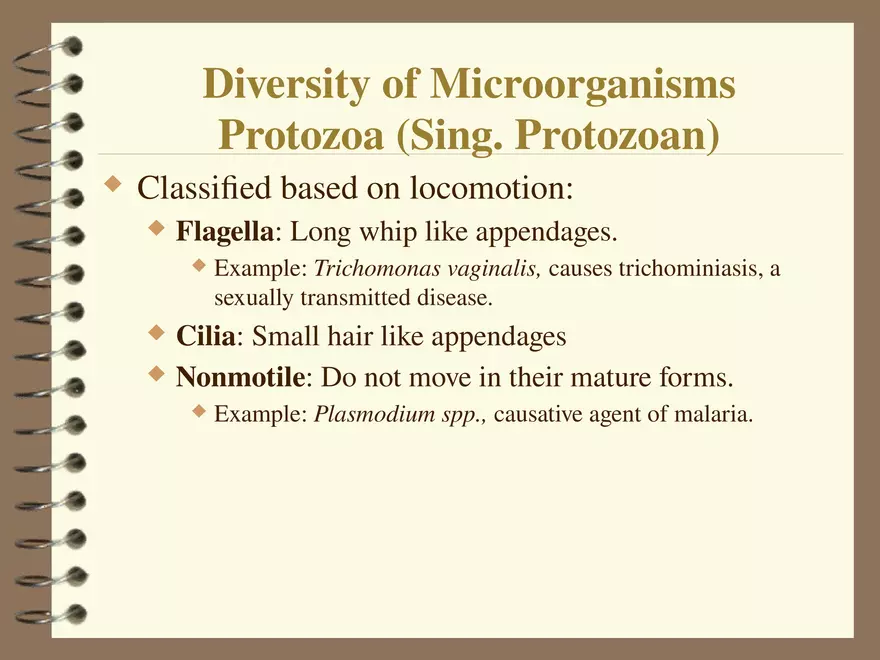 Diversity of Microorganisms
Protozoa (Sing. Protozoan)

Classified based on locomotion:

Flagella: Long whip like appendages.

Example: Trichomonas vaginalis, causes trichominiasis, a sexually transmitted disease.

Cilia: Small hair like appendages

Nonmotile: Do not move in their mature forms.

Example: Plasmodium spp., causative agent of malaria.